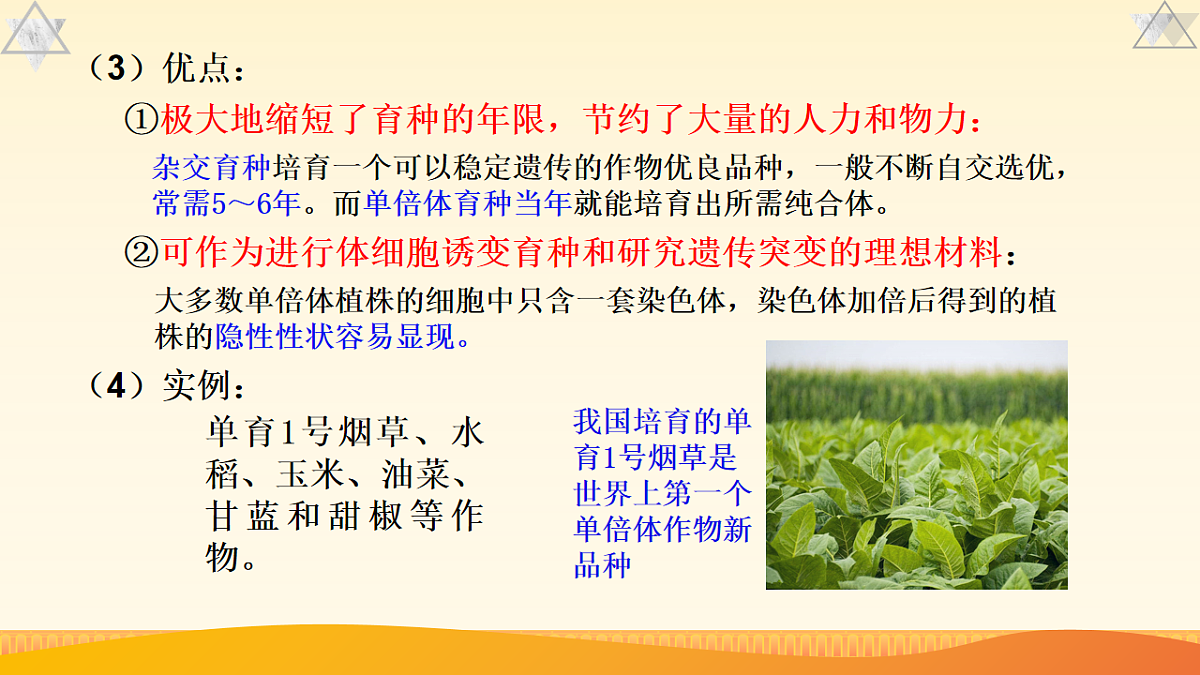 （3）优点：

①极大地缩短了育种的年限，节约了大量的人力和物力：

杂交育种培育一个可以稳定遗传的作物优良品种，一般不断自交选优，常需5～6年。而单倍体育种当年就能培育出所需纯合体。

②可作为进行体细胞诱变育种和研究遗传突变的理想材料：

大多数单倍体植株的细胞中只含一套染色体，染色体加倍后得到的植株的隐性性状容易显现。

（4）实例：

单育1号烟草、水稻、玉米、油菜、甘蓝和甜椒等作物。

我国培育的单育1号烟草是世界上第一个单倍体作物新品种